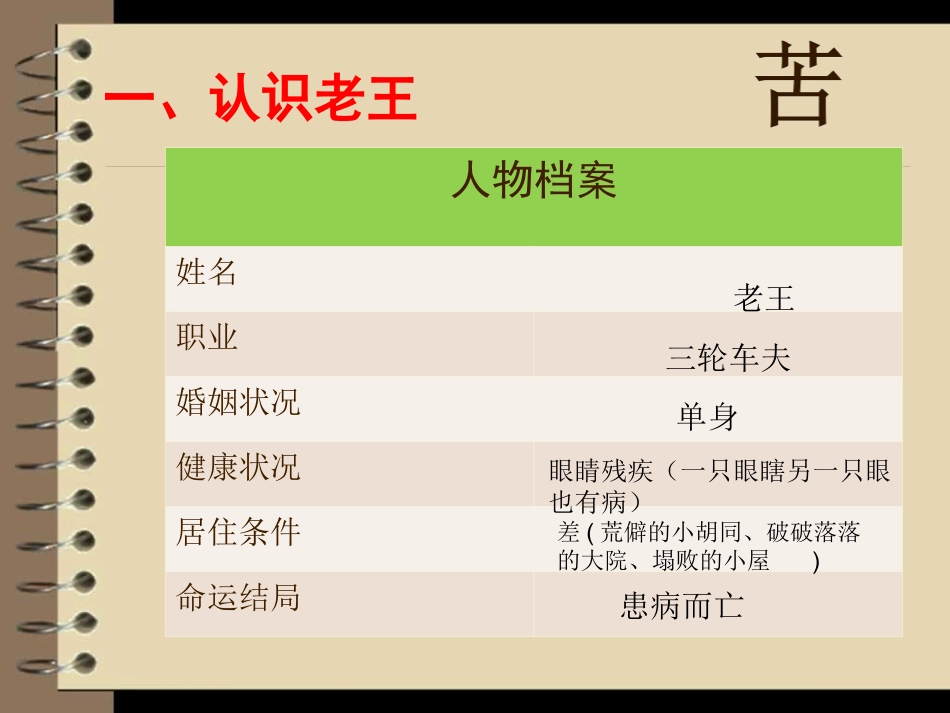 一、认识老王

苦

| 人物档案 | |
|---|---|
| 姓名 | 老王 |
| 职业 | 三轮车夫 |
| 婚姻状况 | 单身 |
| 健康状况 | 眼睛残疾（一只眼瞎另一只眼也有病） |
| 居住条件 | 差 ( 荒僻的小胡同、破破落落的大院、塌败的小屋 ) |
| 命运结局 | 患病而亡 |